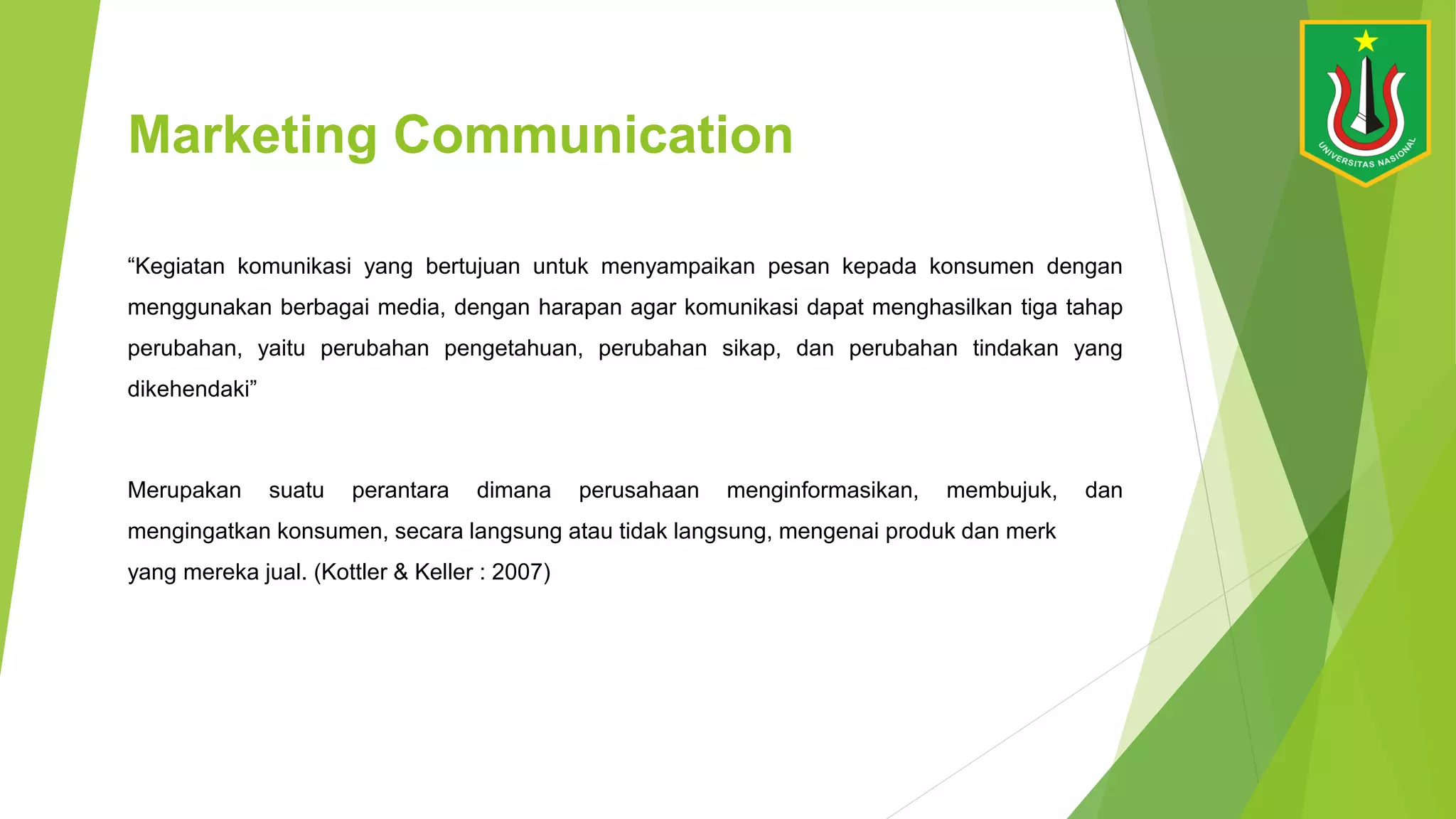 UNIVERSITAS NASIONAL

Marketing Communication

“Kegiatan komunikasi yang bertujuan untuk menyampaikan pesan kepada konsumen dengan menggunakan berbagai media, dengan harapan agar komunikasi dapat menghasilkan tiga tahap perubahan, yaitu perubahan pengetahuan, perubahan sikap, dan perubahan tindakan yang dikehendaki”

Merupakan suatu perantara dimana perusahaan menginformasikan, membujuk, dan mengingatkan konsumen, secara langsung atau tidak langsung, mengenai produk dan merk yang mereka jual. (Kottler & Keller : 2007)